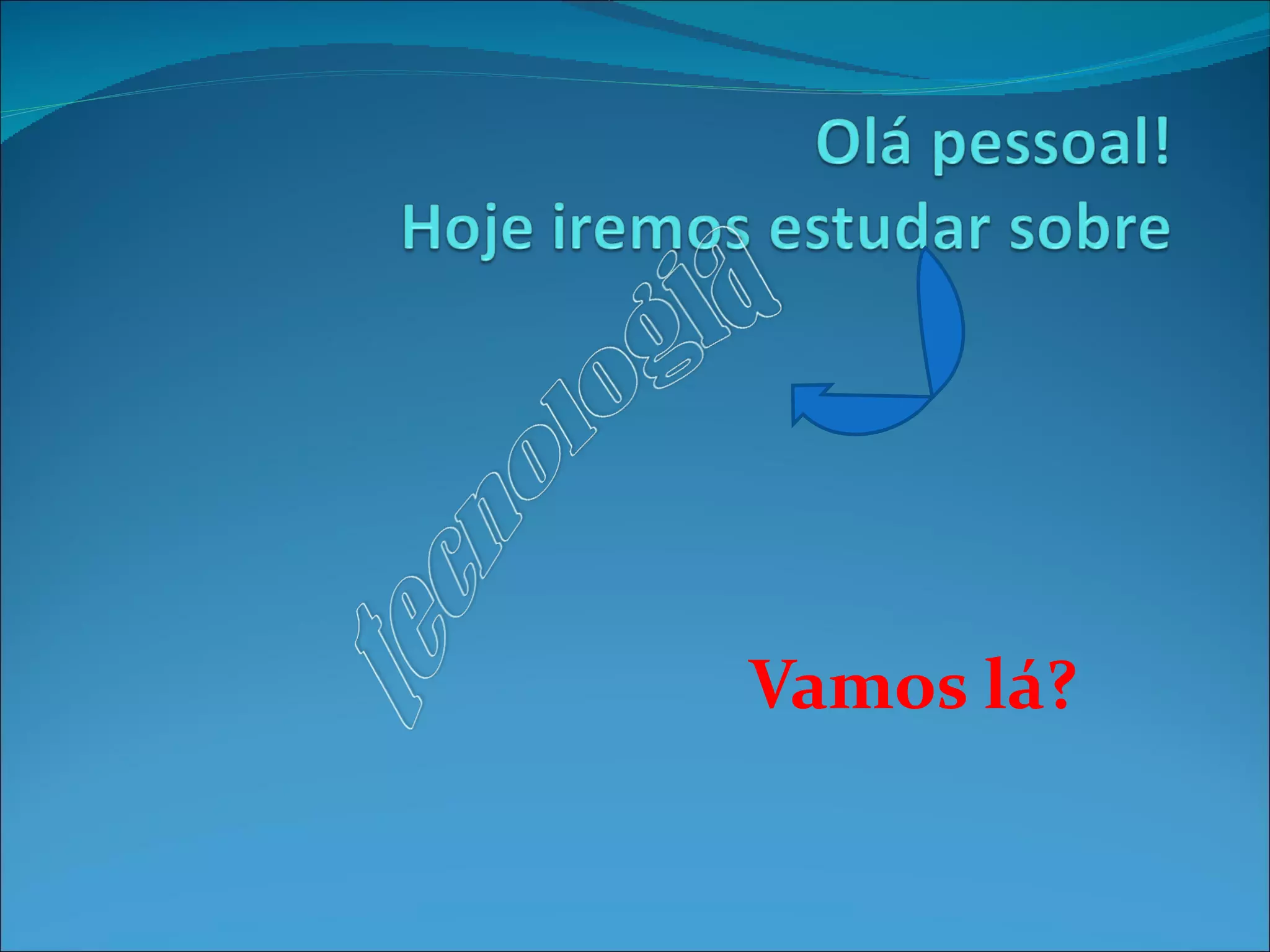 Olá pessoal!
Hoje iremos estudar sobre

tecnologia

Vamos lá?